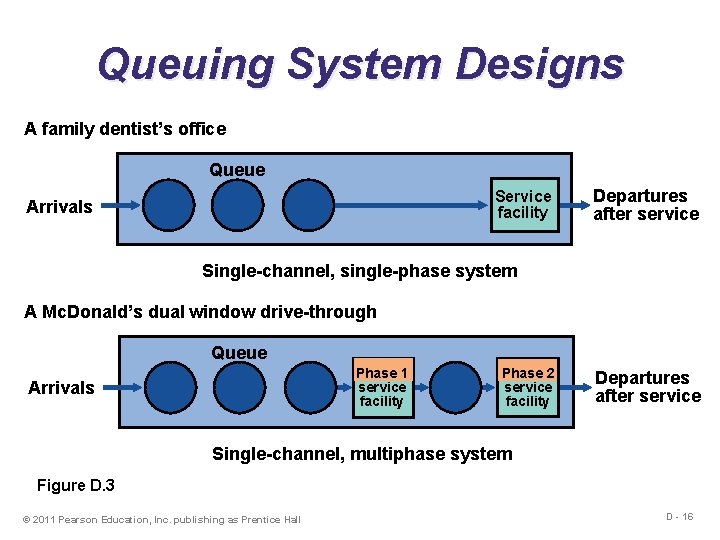 Queuing System Designs

A family dentist's office

Queue

Arrivals

Service facility

Departures after service

Single-channel, single-phase system

A McDonald's dual window drive-through

Queue

Arrivals

Phase 1 service facility

Phase 2 service facility

Departures after service

Single-channel, multiphase system

Figure D.3

© 2011 Pearson Education, Inc. publishing as Prentice Hall

D - 16